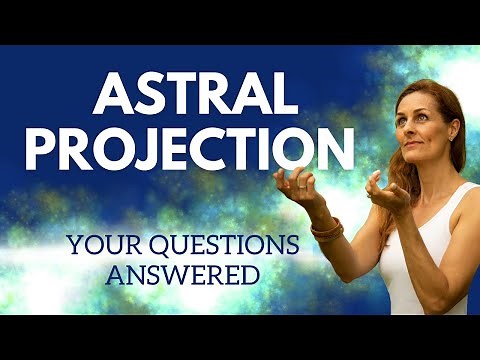 ASTRAL PROJECTION

YOUR QUESTIONS ANSWERED